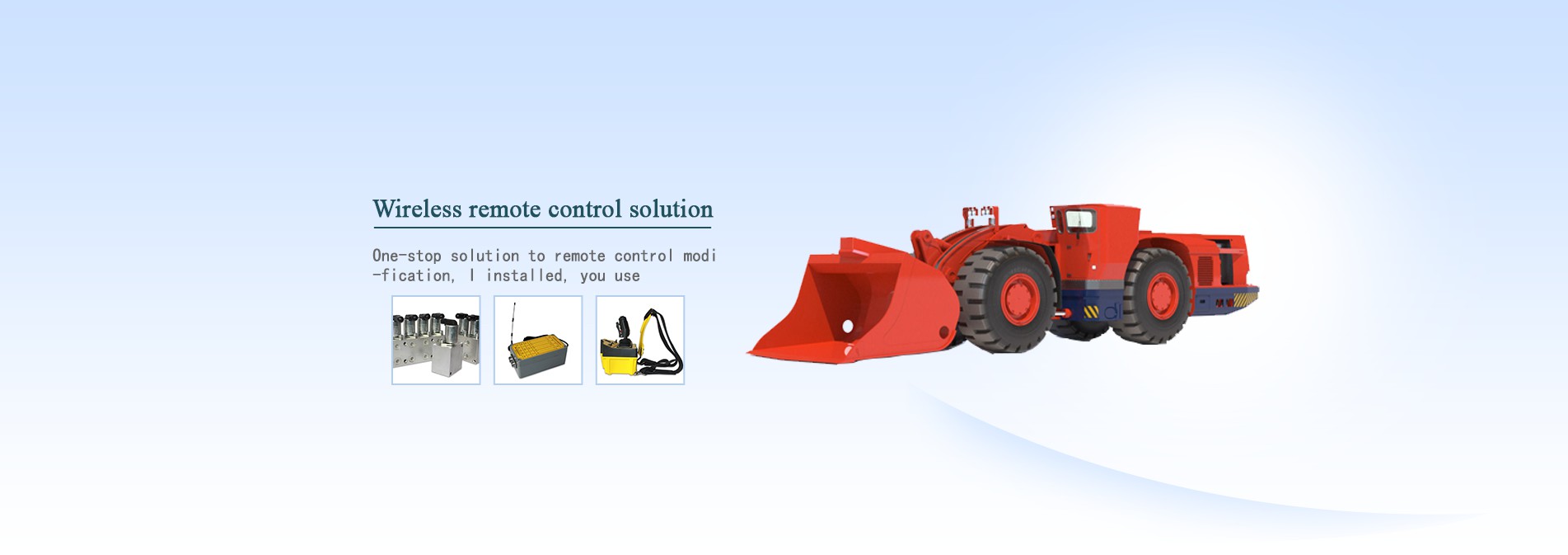 Wireless remote control solution

One-stop solution to remote control modi-fication, I installed, you use